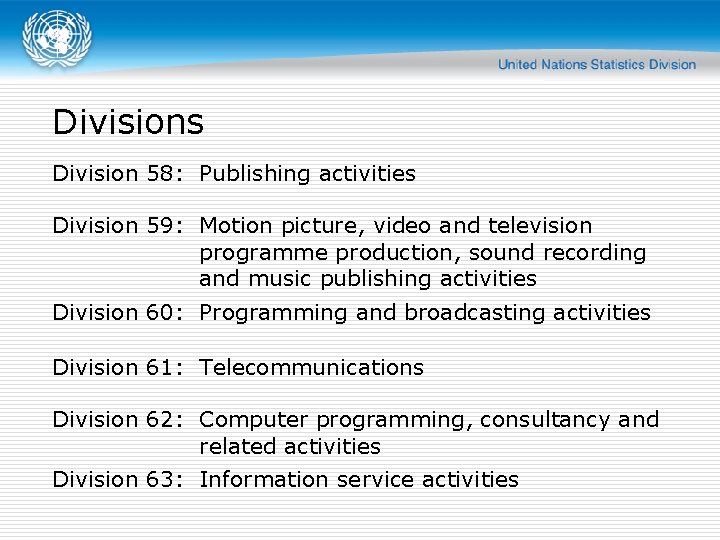 United Nations Statistics Division

Divisions

Division 58: Publishing activities

Division 59: Motion picture, video and television programme production, sound recording and music publishing activities

Division 60: Programming and broadcasting activities

Division 61: Telecommunications

Division 62: Computer programming, consultancy and related activities

Division 63: Information service activities